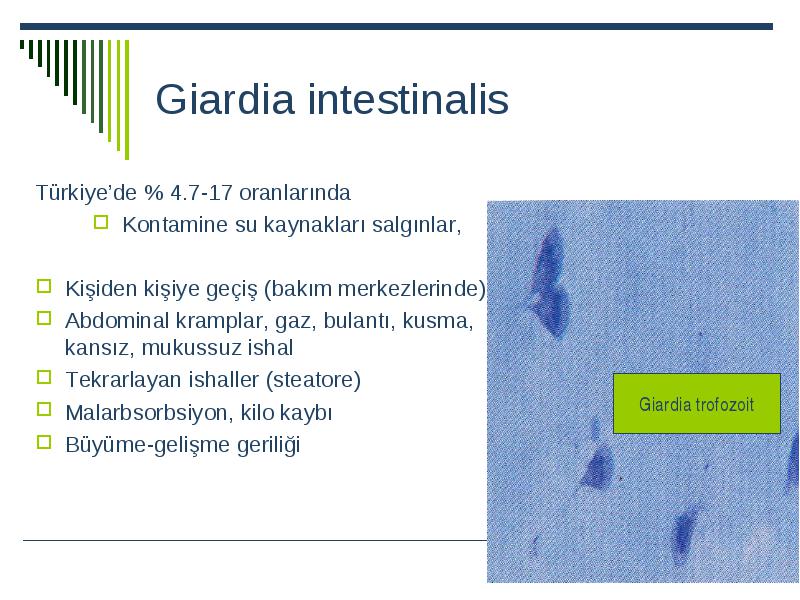 Giardia intestinalis

Türkiye'de % 4.7-17 oranlarında

Kontamine su kaynakları salgınlar,

Kişiden kişiye geçiş (bakım merkezlerinde)

Abdominal kramplar, gaz, bulantı, kusma, kansız, mukussuz ishal

Tekrarlayan ishaller (steatore)

Malarbsorbsiyon, kilo kaybı

Büyüme-gelişme geriliği

Giardia trofozoit